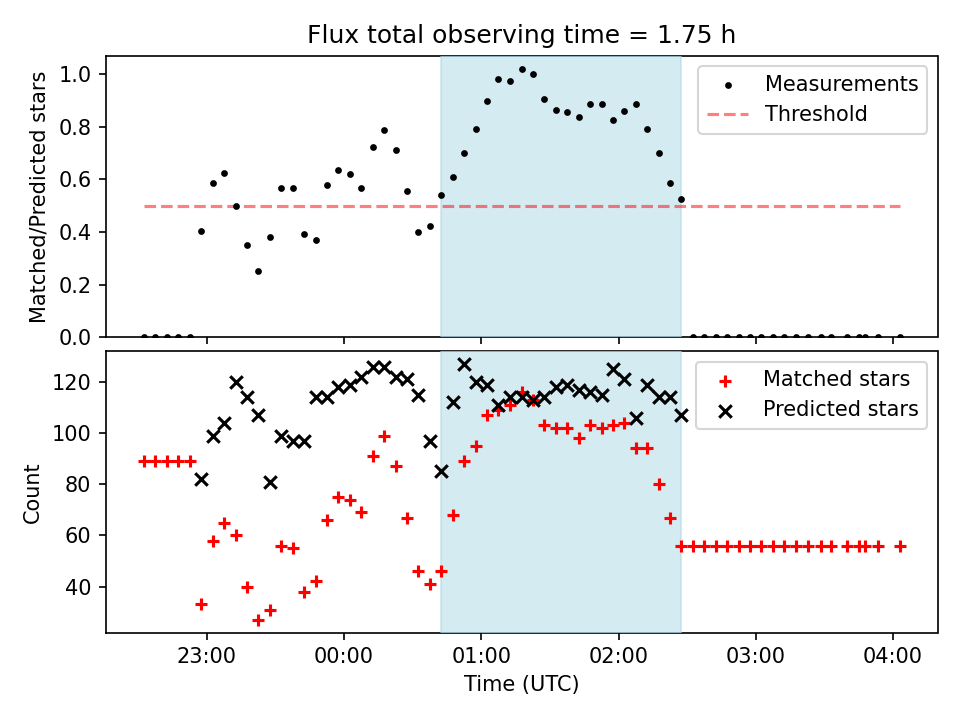 Flux total observing time = 1.75 h

Matched/Predicted stars

1.0
0.8
0.6
0.4
0.2
0.0

Measurements
Threshold

Count

120
100
80
60
40

Matched stars
Predicted stars

23:00
00:00
01:00
02:00
03:00
04:00

Time (UTC)